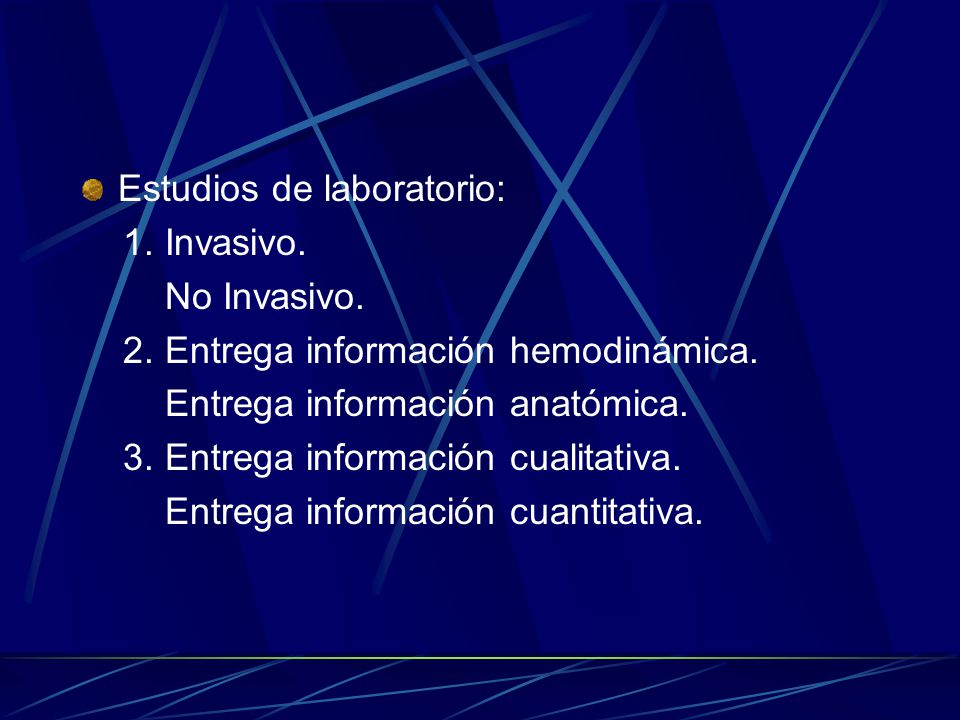 Estudios de laboratorio:

1. Invasivo.
No Invasivo.
2. Entrega información hemodinámica.
Entrega información anatómica.
3. Entrega información cualitativa.
Entrega información cuantitativa.